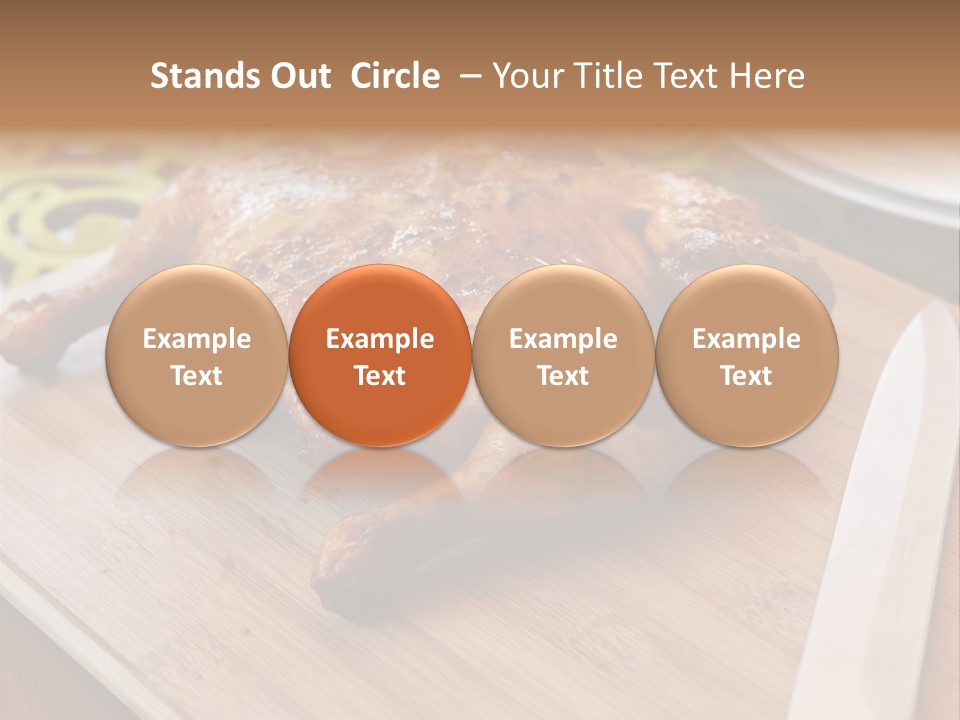 Stands Out Circle – Your Title Text Here

Example Text

Example Text

Example Text

Example Text